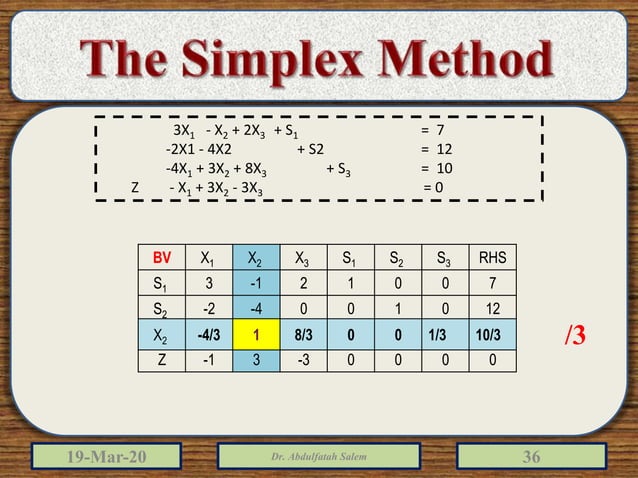 The Simplex Method

$3X_1 - X_2 + 2X_3 + S_1 = 7$
$-2X1 - 4X2 + S2 = 12$
$-4X_1 + 3X_2 + 8X_3 + S_3 = 10$
$Z - X_1 + 3X_2 - 3X_3 = 0$

| BV | $X_1$ | $X_2$ | $X_3$ | $S_1$ | $S_2$ | $S_3$ | RHS |
|---|---|---|---|---|---|---|---|
| $S_1$ | 3 | -1 | 2 | 1 | 0 | 0 | 7 |
| $S_2$ | -2 | -4 | 0 | 0 | 1 | 0 | 12 |
| $X_2$ | -4/3 | 1 | 8/3 | 0 | 0 | 1/3 | 10/3 |
| Z | -1 | 3 | -3 | 0 | 0 | 0 | 0 |

/3

19-Mar-20
Dr. Abdulfatah Salem
36